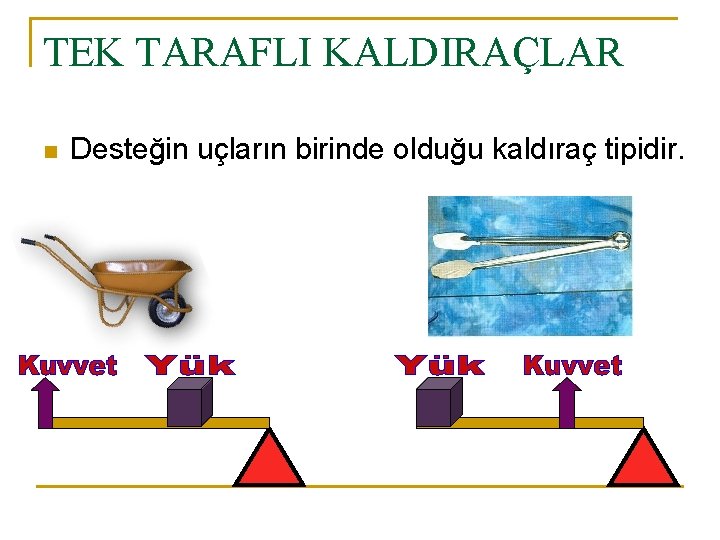 TEK TARAFLI KALDIRAÇLAR

Desteğin uçların birinde olduğu kaldıraç tipidir.

Kuvvet Yük

Yük Kuvvet